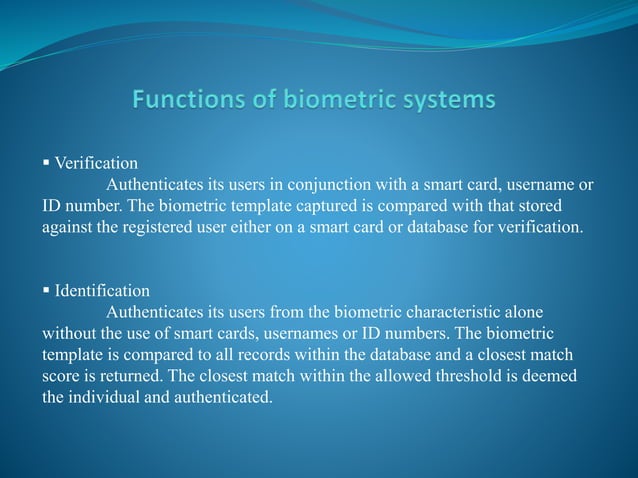 Functions of biometric systems

▪ Verification

Authenticates its users in conjunction with a smart card, username or ID number. The biometric template captured is compared with that stored against the registered user either on a smart card or database for verification.

▪ Identification

Authenticates its users from the biometric characteristic alone without the use of smart cards, usernames or ID numbers. The biometric template is compared to all records within the database and a closest match score is returned. The closest match within the allowed threshold is deemed the individual and authenticated.